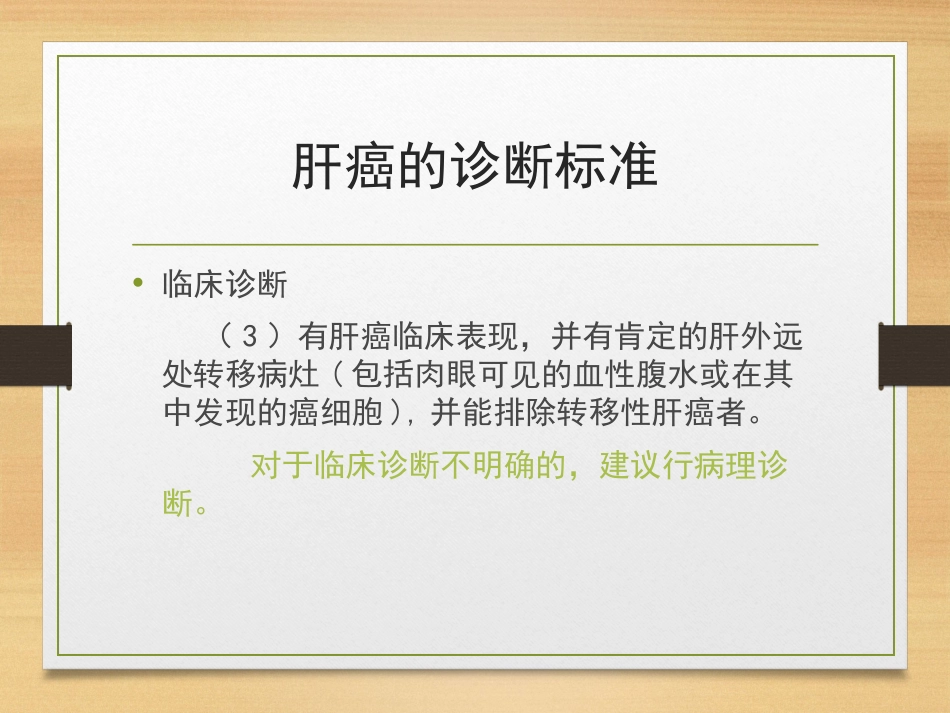 肝癌的诊断标准

• 临床诊断

（3）有肝癌临床表现，并有肯定的肝外远处转移病灶（包括肉眼可见的血性腹水或在其中发现的癌细胞），并能排除转移性肝癌者。

对于临床诊断不明确的，建议行病理诊断。